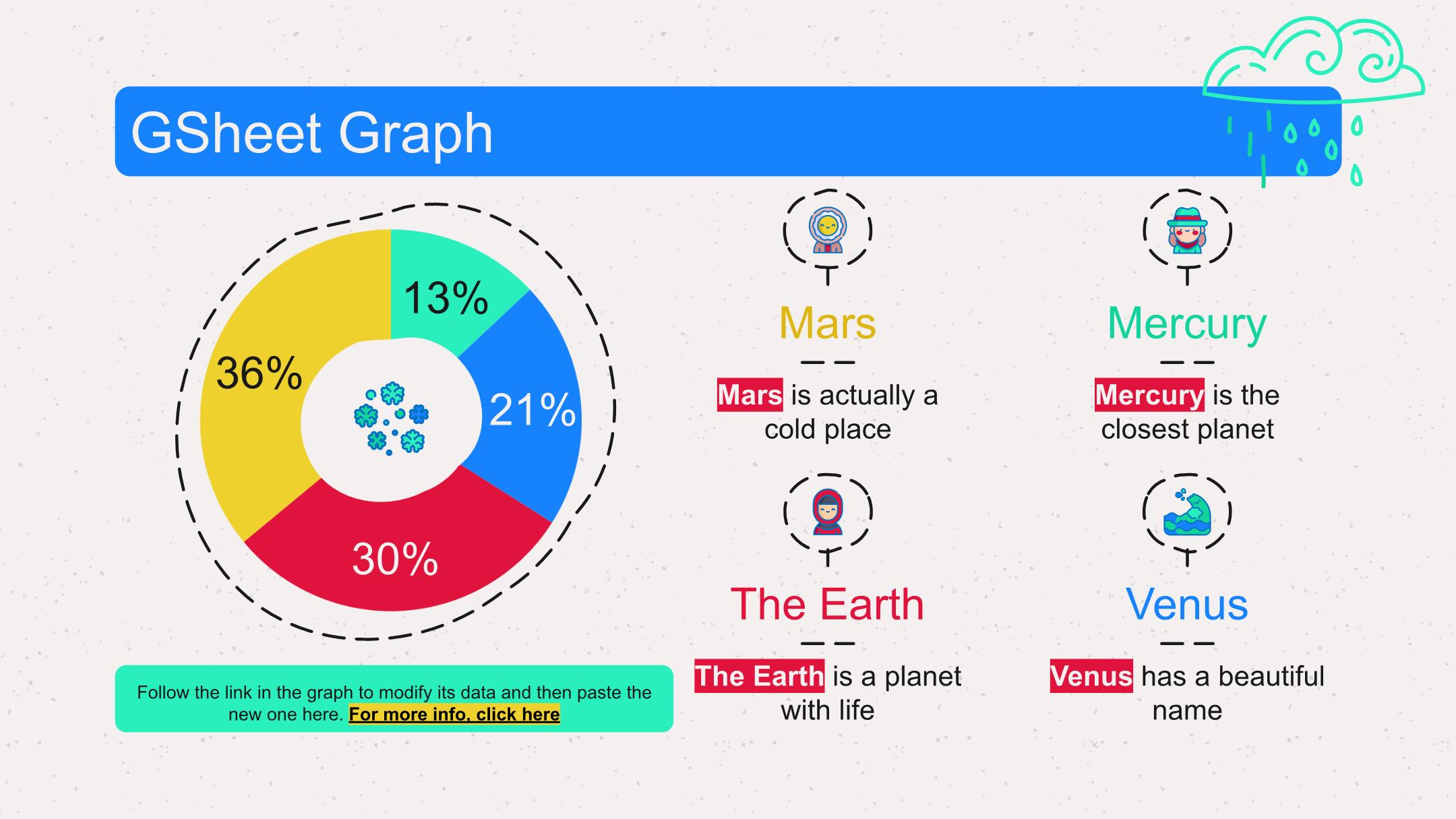 GSheet Graph

13%

21%

30%

36%

Follow the link in the graph to modify its data and then paste the new one here. For more info, click here

Mars

Mars is actually a cold place

Mercury

Mercury is the closest planet

The Earth

The Earth is a planet with life

Venus

Venus has a beautiful name